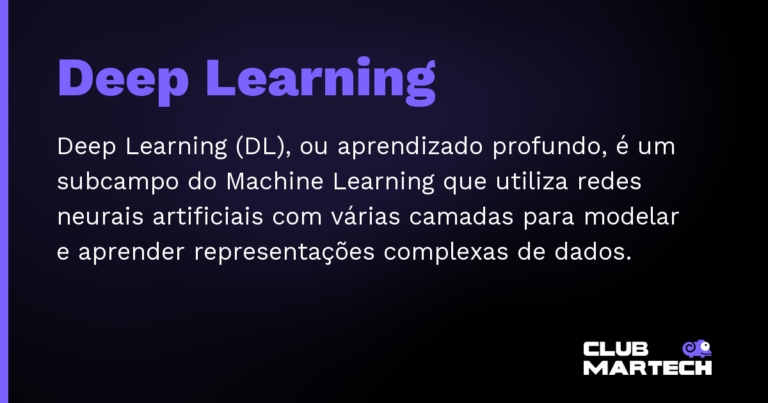 Deep Learning

Deep Learning (DL), ou aprendizado profundo, é um subcampo do Machine Learning que utiliza redes neurais artificiais com várias camadas para modelar e aprender representações complexas de dados.

CLUB
MARTECH